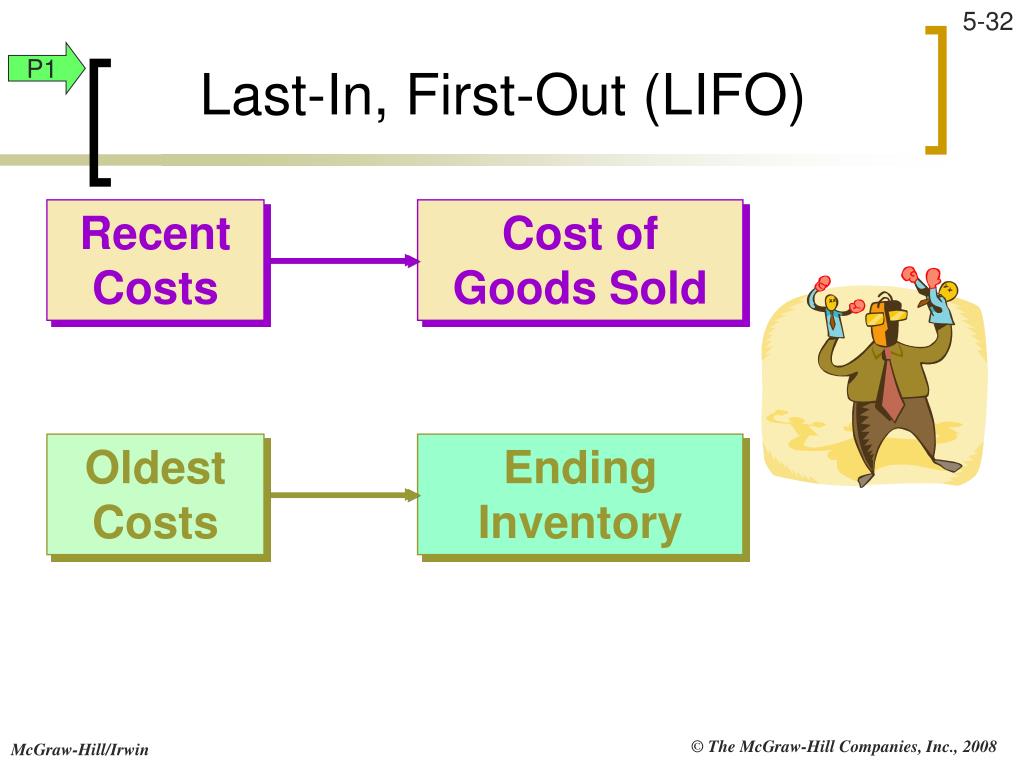 5-32

P1

Last-In, First-Out (LIFO)

Recent Costs

Cost of Goods Sold

Oldest Costs

Ending Inventory

McGraw-Hill/Irwin

© The McGraw-Hill Companies, Inc., 2008